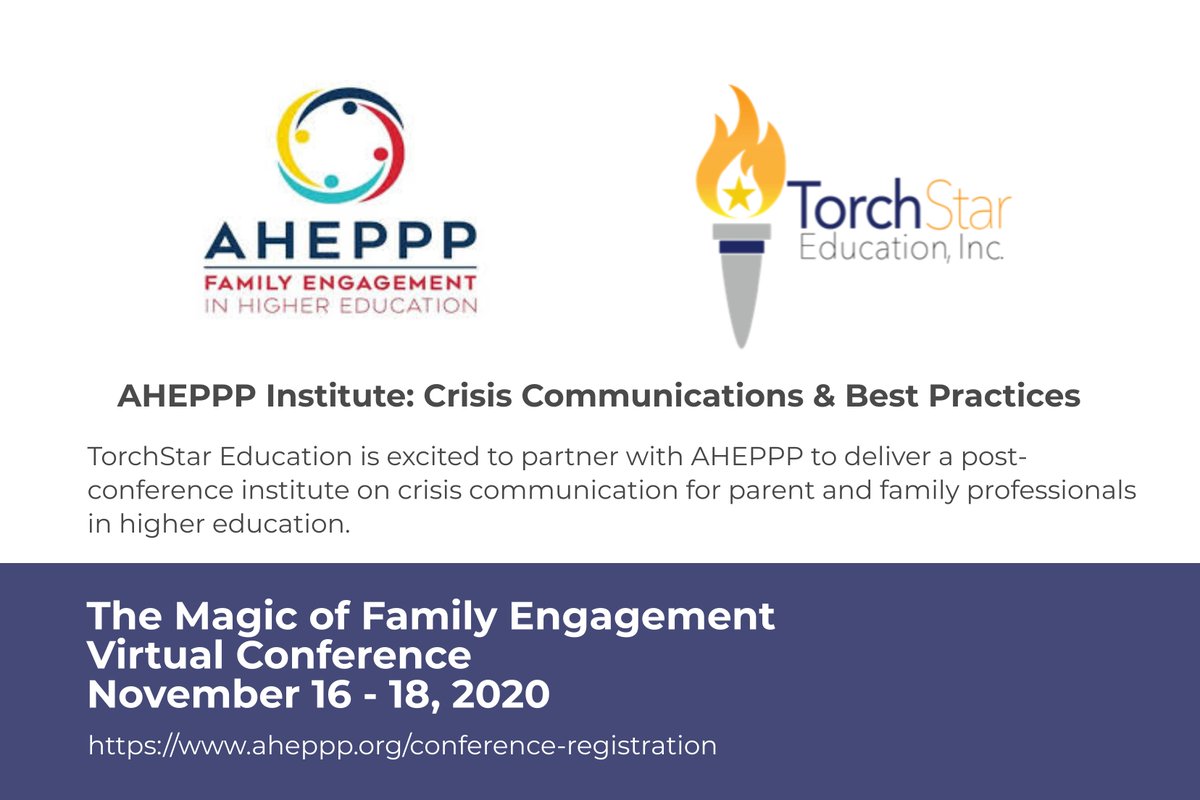 AHEPPP
FAMILY ENGAGEMENT
IN HIGHER EDUCATION

TorchStar
Education, Inc.

AHEPPP Institute: Crisis Communications & Best Practices

TorchStar Education is excited to partner with AHEPPP to deliver a post-conference institute on crisis communication for parent and family professionals in higher education.

The Magic of Family Engagement
Virtual Conference
November 16 - 18, 2020

https://www.aheppp.org/conference-registration